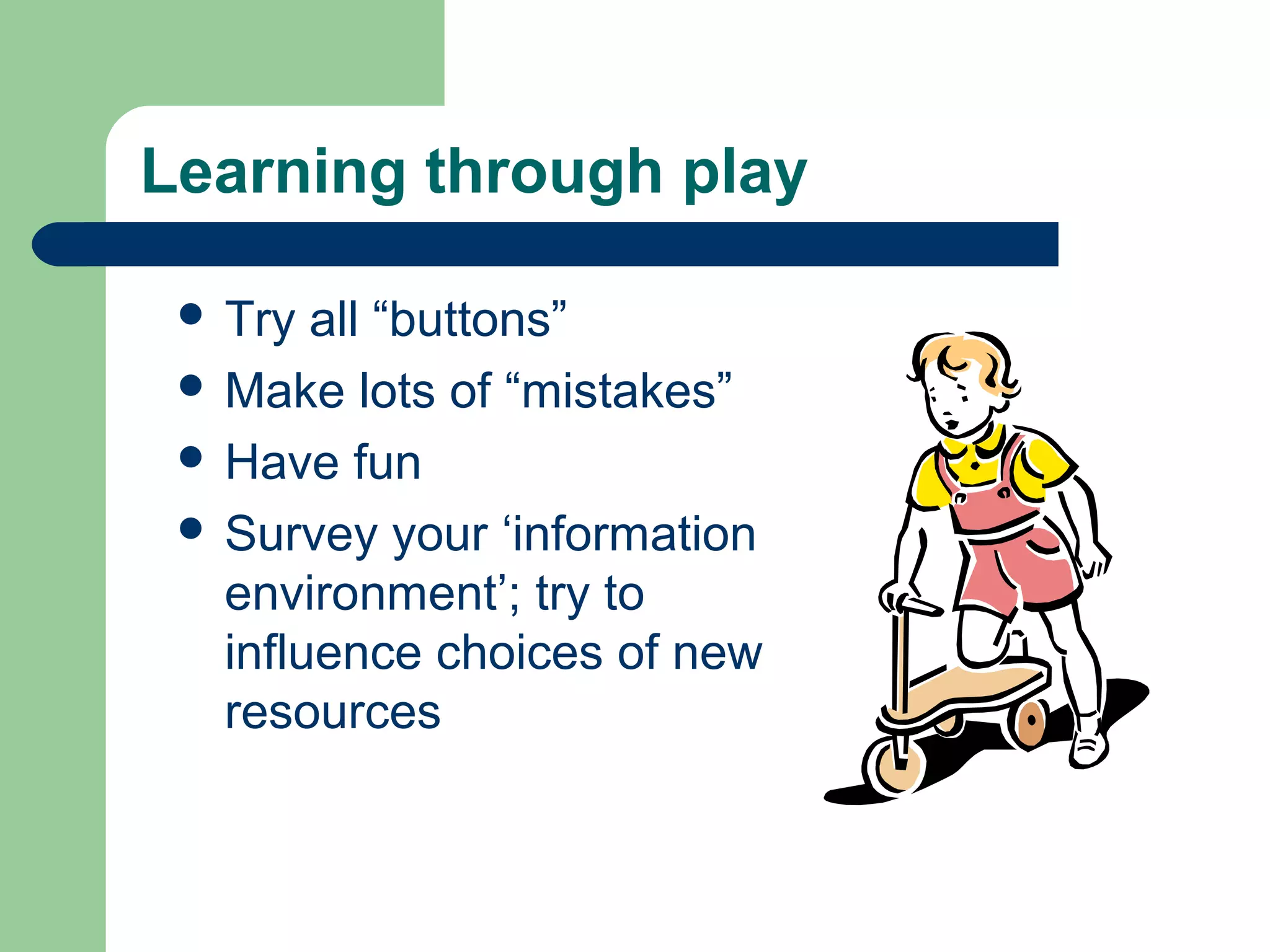 Learning through play

- Try all “buttons”
- Make lots of “mistakes”
- Have fun
- Survey your ‘information environment’; try to influence choices of new resources